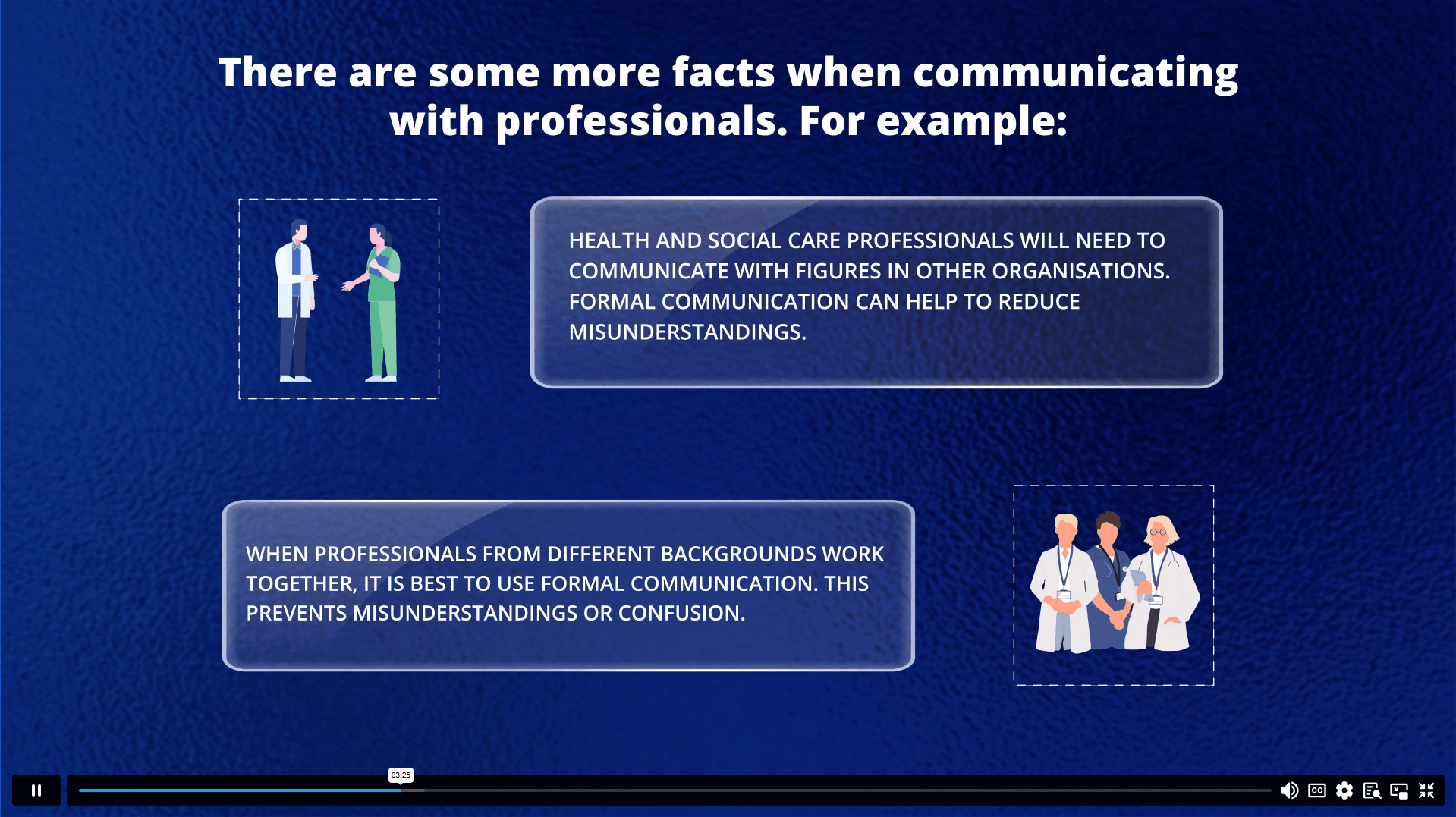 There are some more facts when communicating with professionals. For example:

HEALTH AND SOCIAL CARE PROFESSIONALS WILL NEED TO COMMUNICATE WITH FIGURES IN OTHER ORGANISATIONS. FORMAL COMMUNICATION CAN HELP TO REDUCE MISUNDERSTANDINGS.

WHEN PROFESSIONALS FROM DIFFERENT BACKGROUNDS WORK TOGETHER, IT IS BEST TO USE FORMAL COMMUNICATION. THIS PREVENTS MISUNDERSTANDINGS OR CONFUSION.

03:25

CC